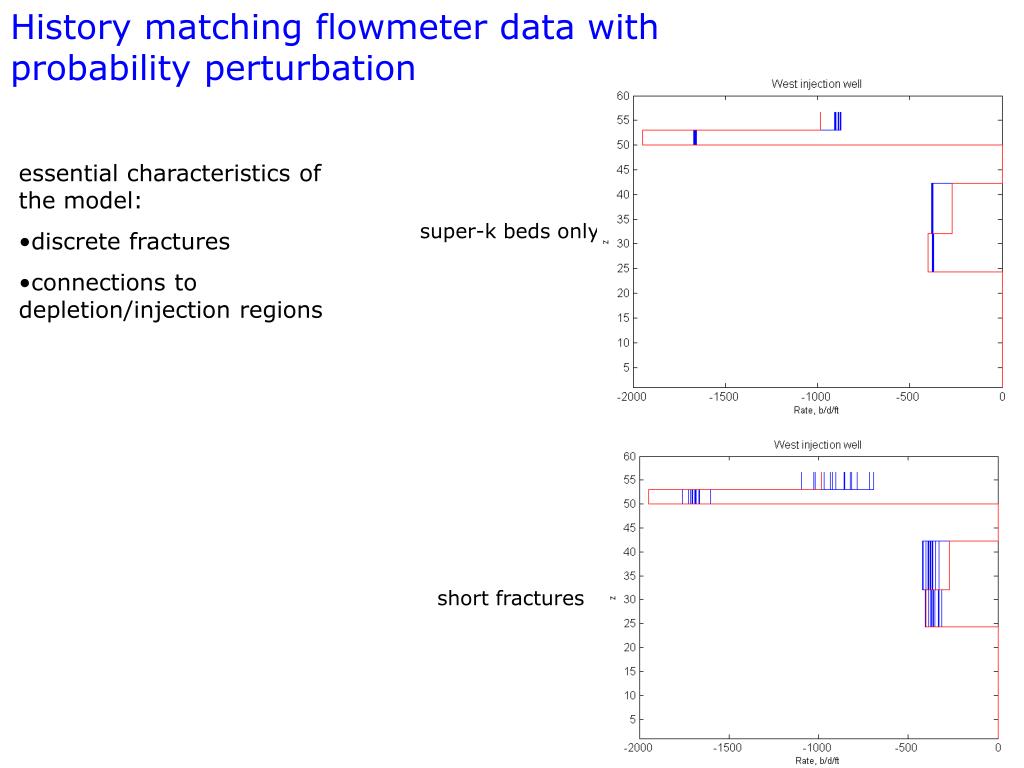 History matching flowmeter data with probability perturbation

essential characteristics of the model:

•discrete fractures

•connections to depletion/injection regions

super-k beds only

West injection well

60
55
50
45
40
35
30
25
20
15
10
5

z

-2000 -1500 -1000 -500 0
Rate, b/d/ft

short fractures

West injection well

60
55
50
45
40
35
30
25
20
15
10
5

z

-2000 -1500 -1000 -500 0
Rate, b/d/ft